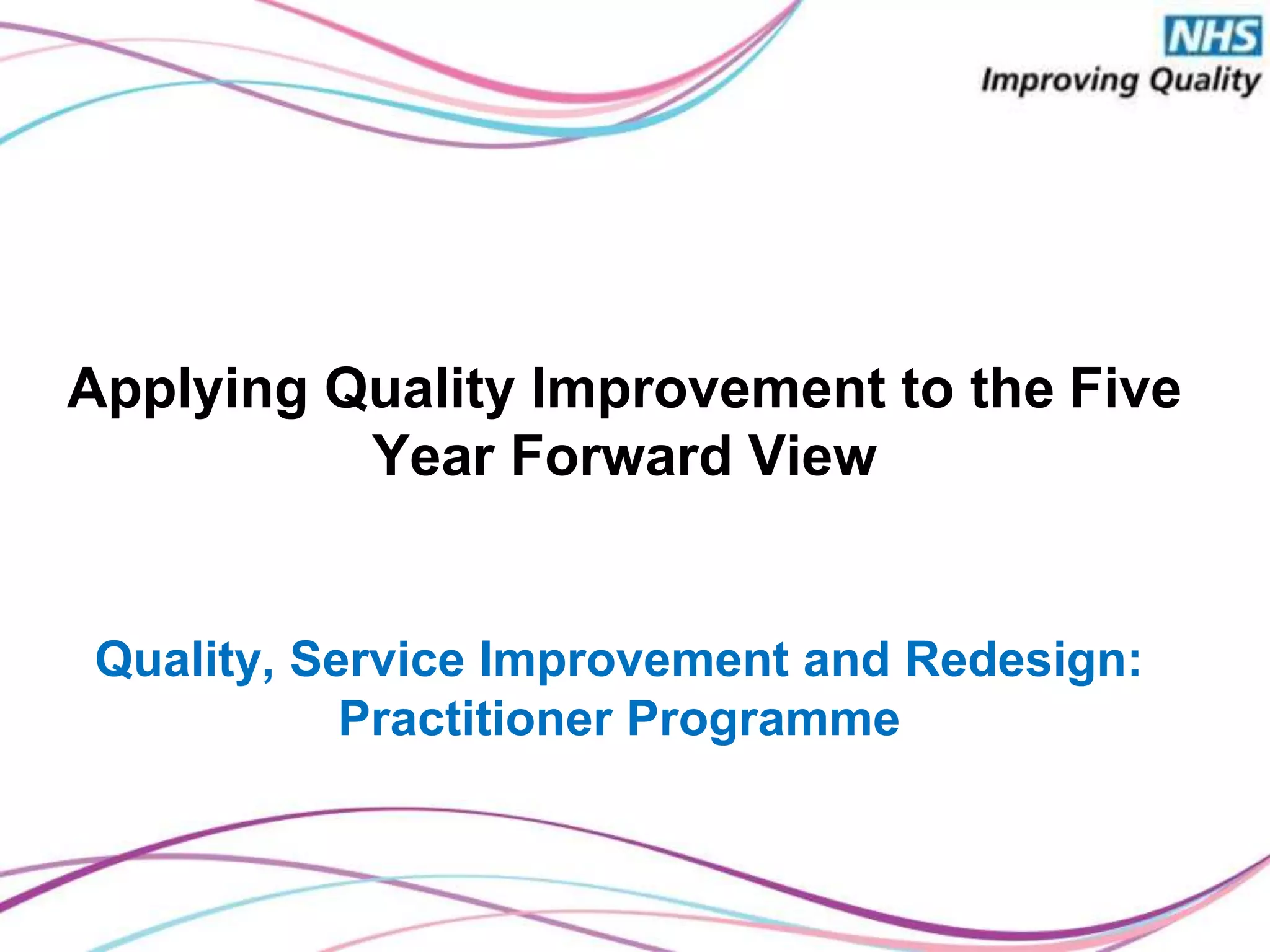 NHS
Improving Quality

Applying Quality Improvement to the Five Year Forward View

Quality, Service Improvement and Redesign: Practitioner Programme